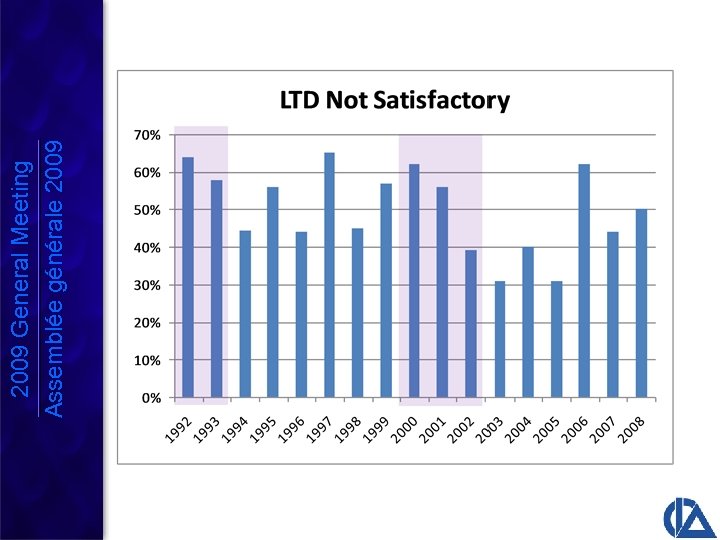 2009 General Meeting
Assemblée générale 2009

LTD Not Satisfactory

70%
60%
50%
40%
30%
20%
10%
0%

1992 1993 1994 1995 1996 1997 1998 1999 2000 2001 2002 2003 2004 2005 2006 2007 2008